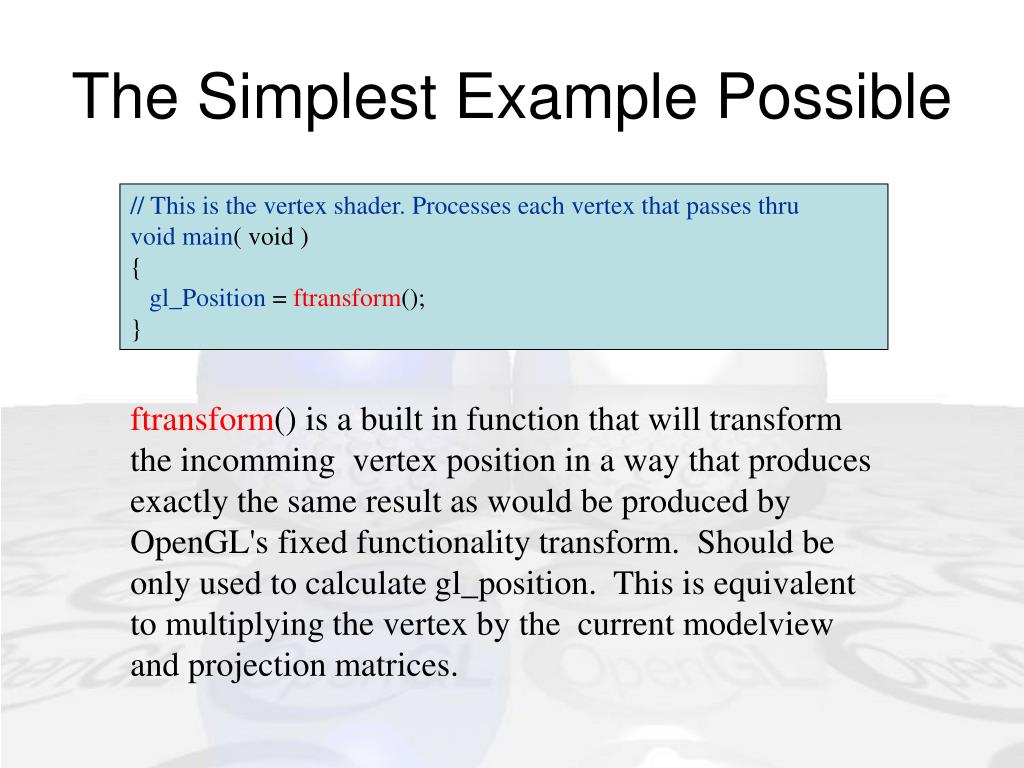 The Simplest Example Possible

// This is the vertex shader. Processes each vertex that passes thru
void main( void )
{
gl_Position = ftransform();
}

ftransform() is a built in function that will transform the incomming vertex position in a way that produces exactly the same result as would be produced by OpenGL's fixed functionality transform. Should be only used to calculate gl_position. This is equivalent to multiplying the vertex by the current modelview and projection matrices.